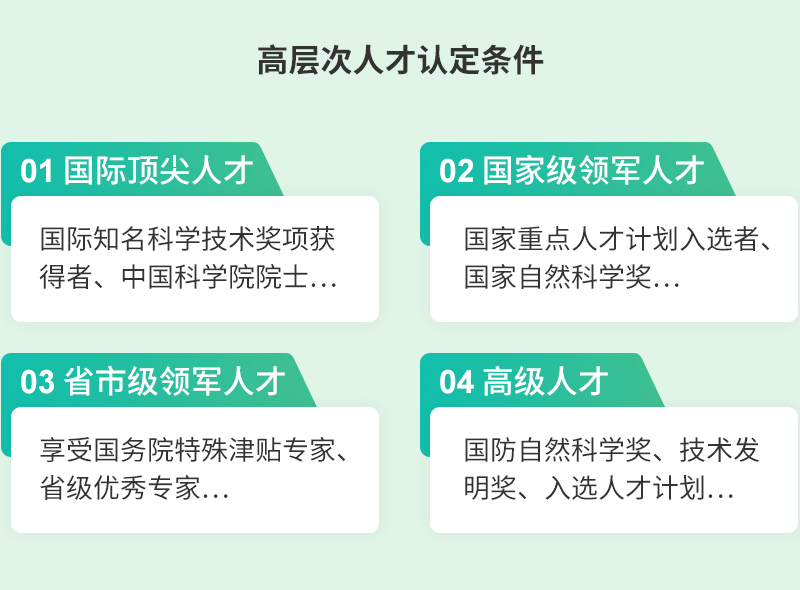 高层次人才认定条件

01 国际顶尖人才

国际知名科学技术奖项获得者、中国科学院院士…

02 国家级领军人才

国家重点人才计划入选者、国家自然科学奖…

03 省市级领军人才

享受国务院特殊津贴专家、省级优秀专家…

04 高级人才

国防自然科学奖、技术发明奖、入选人才计划…